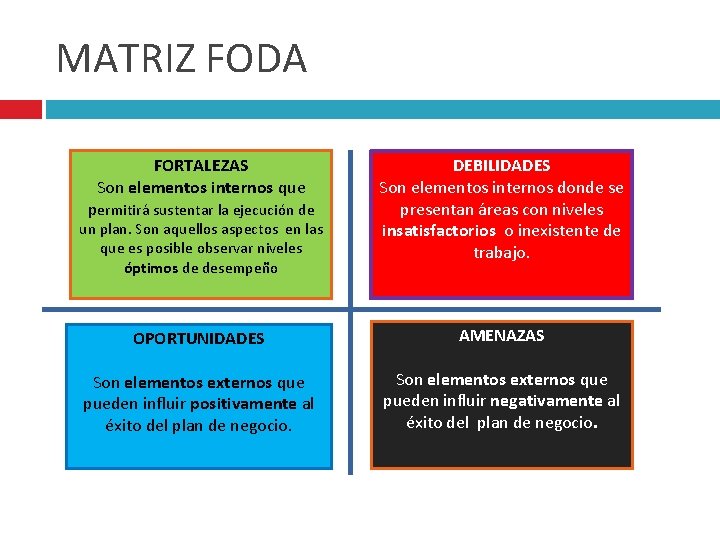 MATRIZ FODA

FORTALEZAS
Son elementos internos que permitirá sustentar la ejecución de un plan. Son aquellos aspectos en las que es posible observar niveles óptimos de desempeño

DEBILIDADES
Son elementos internos donde se presentan áreas con niveles insatisfactorios o inexistente de trabajo.

OPORTUNIDADES
Son elementos externos que pueden influir positivamente al éxito del plan de negocio.

AMENAZAS
Son elementos externos que pueden influir negativamente al éxito del plan de negocio.